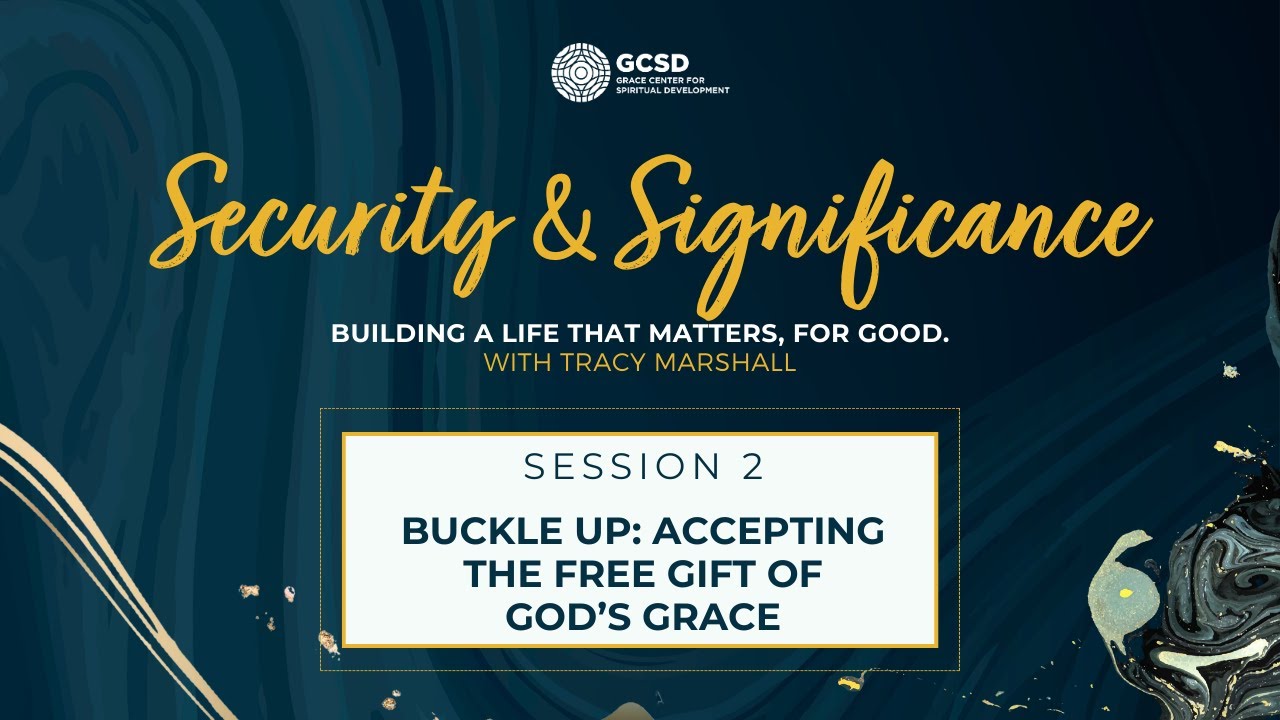 GCSD
GRACE CENTER FOR SPIRITUAL DEVELOPMENT

Security & Significance

BUILDING A LIFE THAT MATTERS, FOR GOOD.
WITH TRACY MARSHALL

SESSION 2

BUCKLE UP: ACCEPTING THE FREE GIFT OF GOD'S GRACE